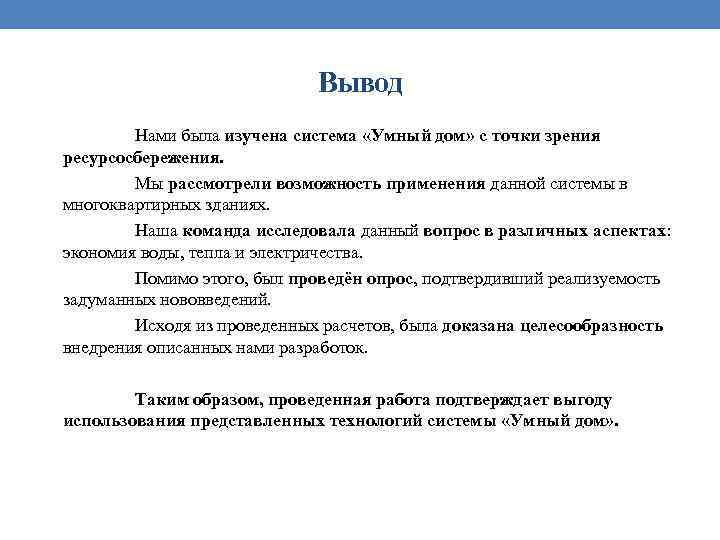 Вывод

Нами была изучена система «Умный дом» с точки зрения ресурсосбережения.

Мы рассмотрели возможность применения данной системы в многоквартирных зданиях.

Наша команда исследовала данный вопрос в различных аспектах: экономия воды, тепла и электричества.

Помимо этого, был проведён опрос, подтвердивший реализуемость задуманных нововведений.

Исходя из проведенных расчетов, была доказана целесообразность внедрения описанных нами разработок.

Таким образом, проведенная работа подтверждает выгоду использования представленных технологий системы «Умный дом».